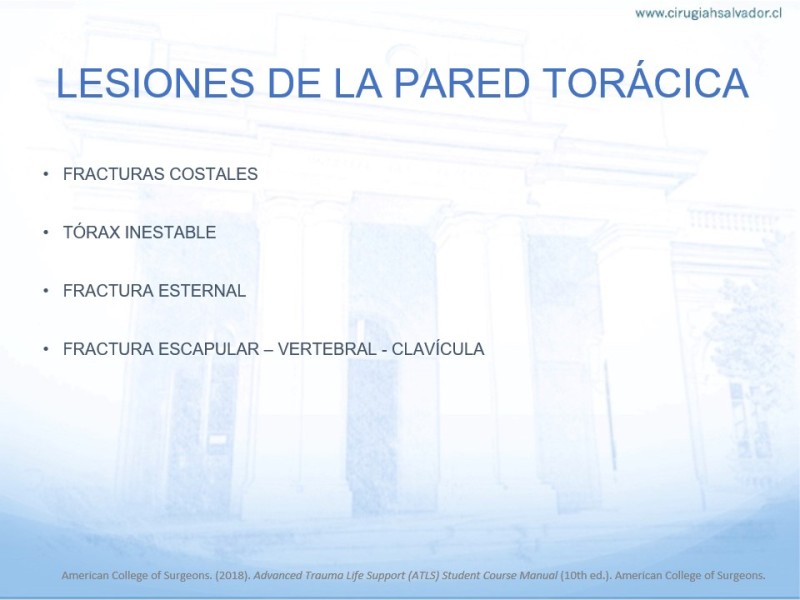 www.cirugiahsalvador.cl

LESIONES DE LA PARED TORÁCICA

• FRACTURAS COSTALES

• TÓRAX INESTABLE

• FRACTURA ESTERNAL

• FRACTURA ESCAPULAR – VERTEBRAL - CLAVÍCULA

American College of Surgeons. (2018). Advanced Trauma Life Support (ATLS) Student Course Manual (10th ed.). American College of Surgeons.